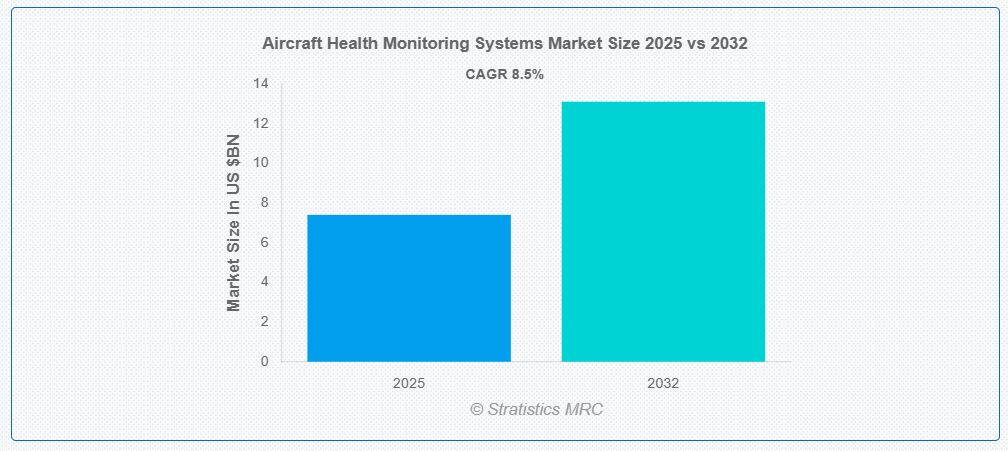 Aircraft Health Monitoring Systems Market Size 2025 vs 2032

CAGR 8.5%

Market Size In US $BN

14
12
10
8
6
4
2
0

2025
2032

© Stratistics MRC